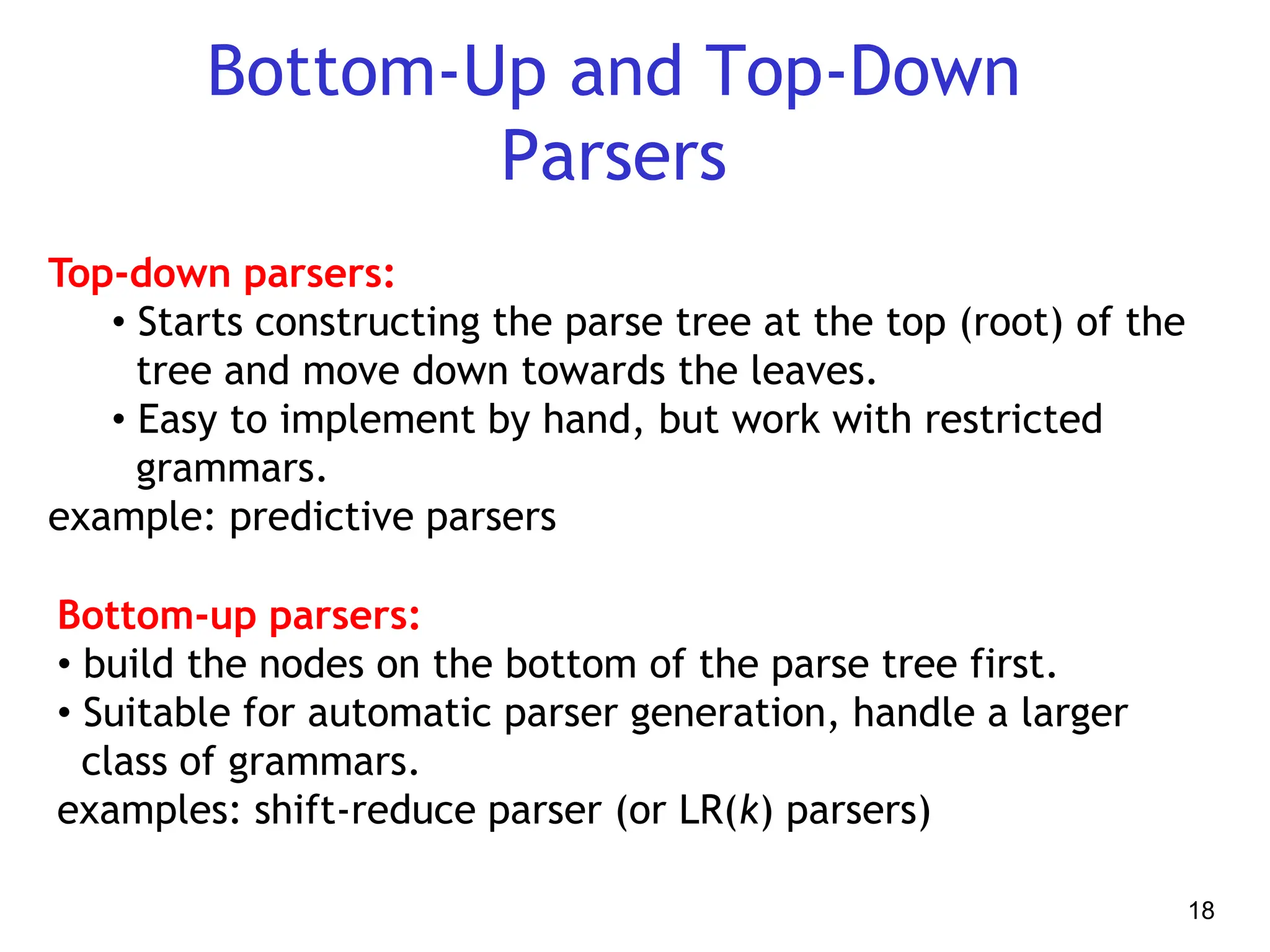 Bottom-Up and Top-Down Parsers

Top-down parsers:
• Starts constructing the parse tree at the top (root) of the tree and move down towards the leaves.
• Easy to implement by hand, but work with restricted grammars.
example: predictive parsers

Bottom-up parsers:
• build the nodes on the bottom of the parse tree first.
• Suitable for automatic parser generation, handle a larger class of grammars.
examples: shift-reduce parser (or LR($k$) parsers)

18